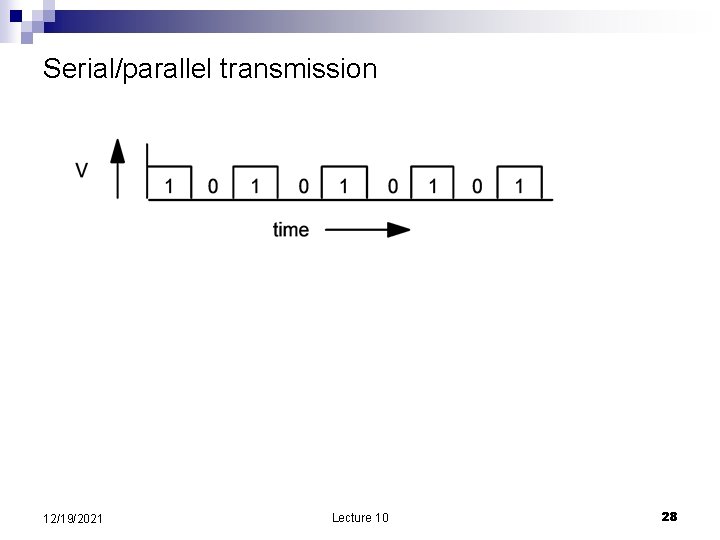 Serial/parallel transmission

V

1 0 1 0 1 0 1 0 1

time

12/19/2021

Lecture 10

28